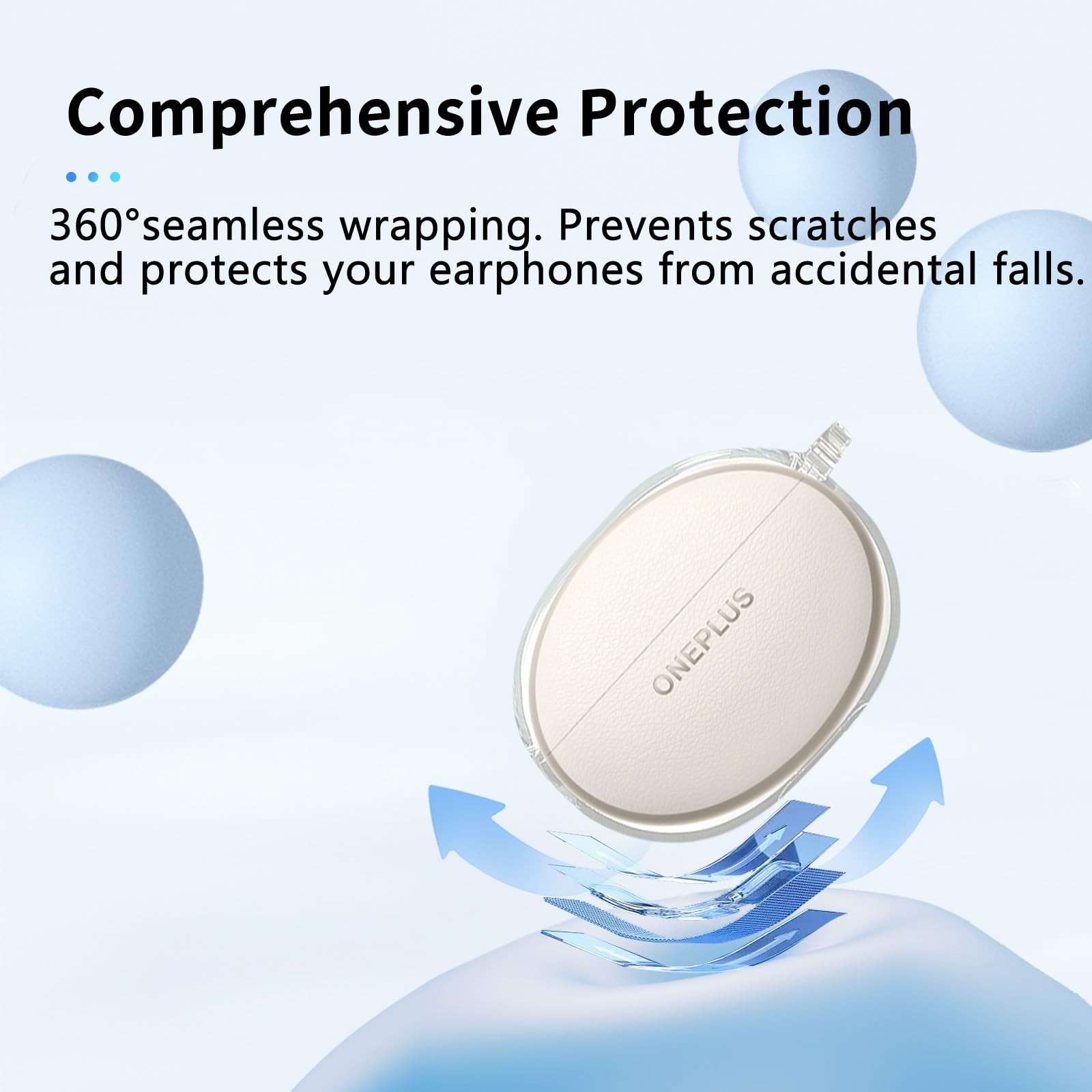 Comprehensive Protection

360°seamless wrapping. Prevents scratches and protects your earphones from accidental falls.

ONEPLUS